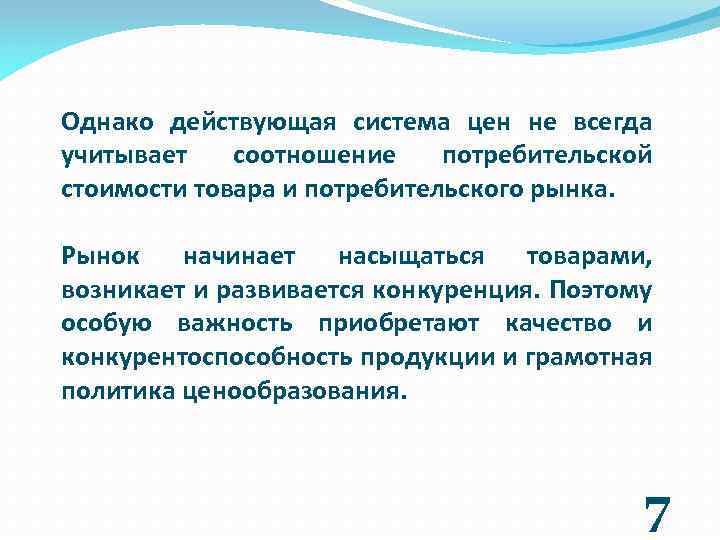 Однако действующая система цен не всегда учитывает соотношение потребительской стоимости товара и потребительского рынка.

Рынок начинает насыщаться товарами, возникает и развивается конкуренция. Поэтому особую важность приобретают качество и конкурентоспособность продукции и грамотная политика ценообразования.

7